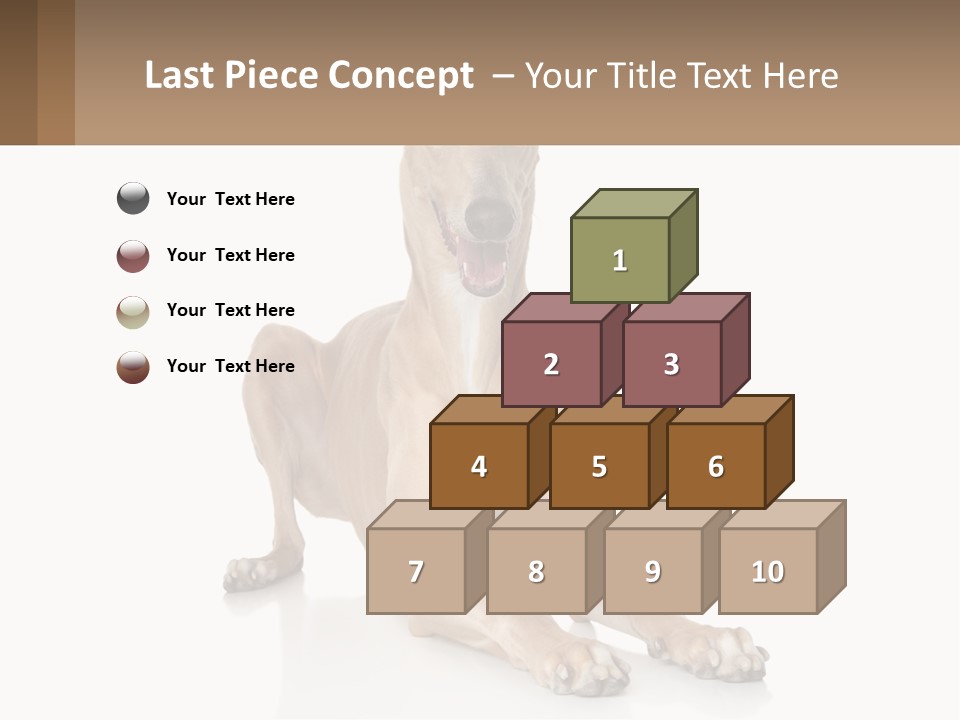 Last Piece Concept – Your Title Text Here

Your Text Here

Your Text Here

Your Text Here

Your Text Here

1

2

3

4

5

6

7

8

9

10